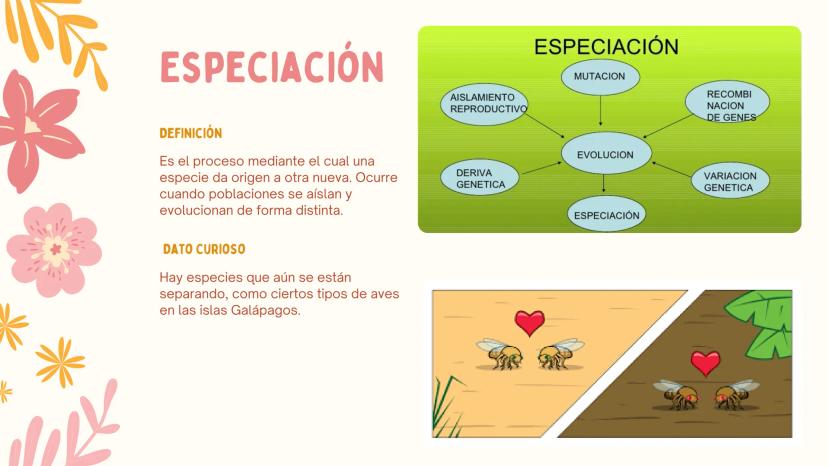 ESPECIACIÓN

DEFINICIÓN

Es el proceso mediante el cual una especie da origen a otra nueva. Ocurre cuando poblaciones se aíslan y evolucionan de forma distinta.

DATO CURIOSO

Hay especies que aún se están separando, como ciertos tipos de aves en las islas Galápagos.

ESPECIACIÓN

MUTACION

AISLAMIENTO REPRODUCTIVO

RECOMBI NACION DE GENES

EVOLUCION

DERIVA GENETICA

VARIACION GENETICA

ESPECIACIÓN